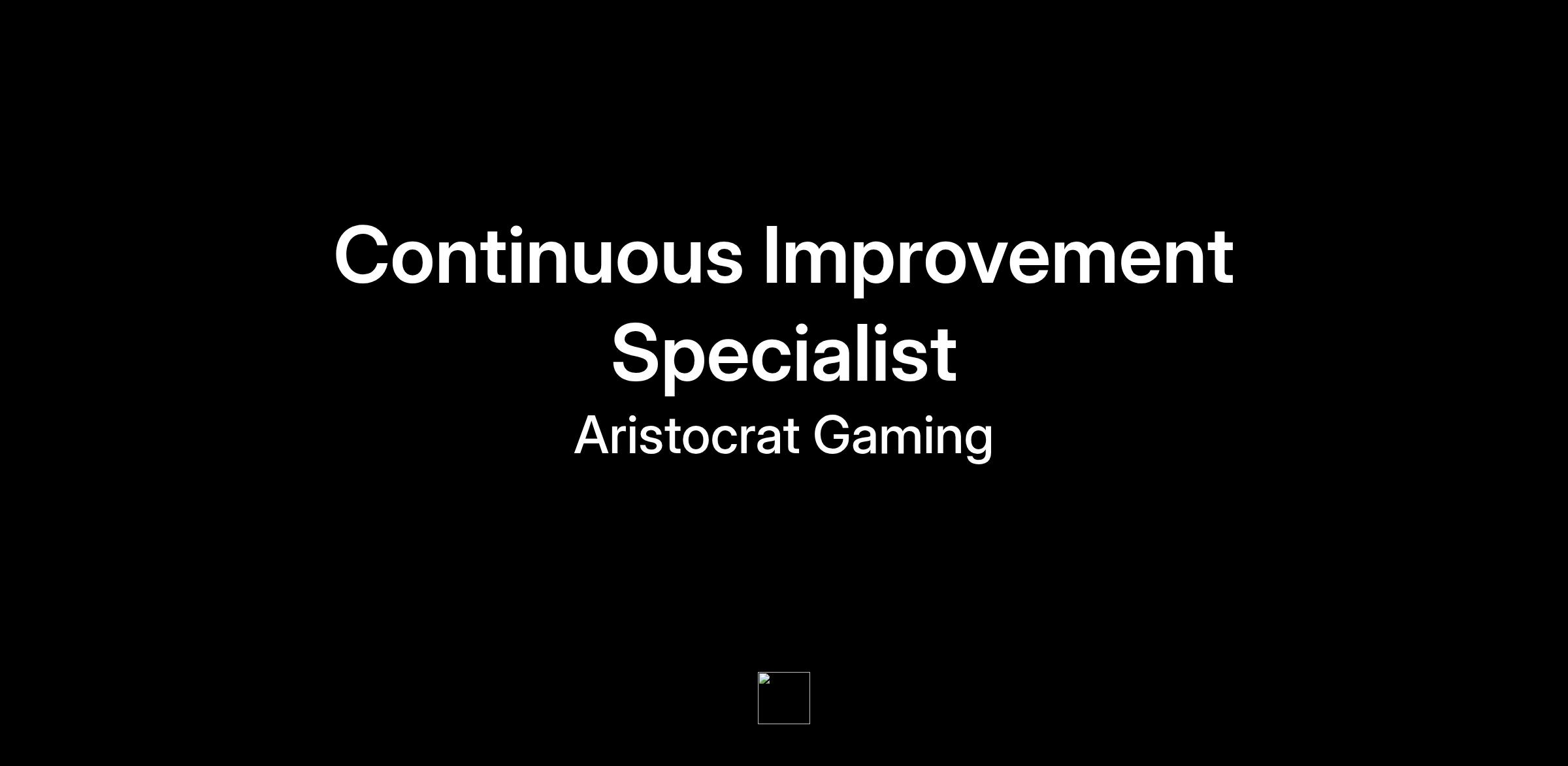 Continuous Improvement Specialist

Aristocrat Gaming